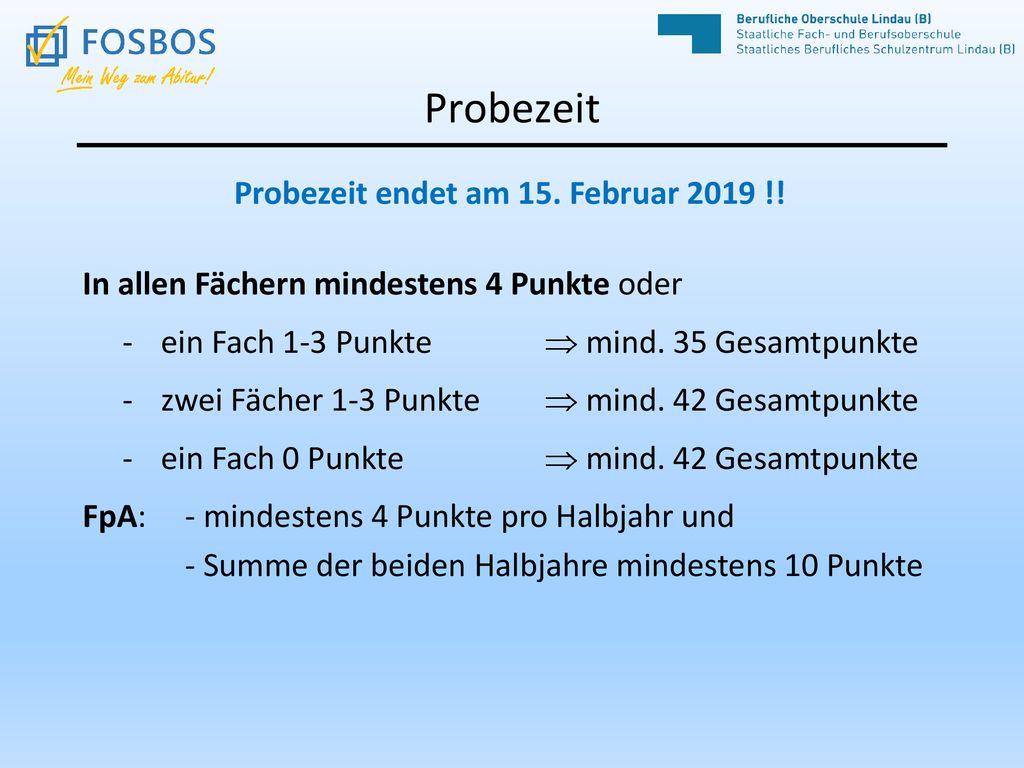 FOSBOS
Mein Weg zum Abitur!

Berufliche Oberschule Lindau (B)
Staatliche Fach- und Berufsoberschule
Staatliches Berufliches Schulzentrum Lindau (B)

Probezeit

Probezeit endet am 15. Februar 2019 !!

In allen Fächern mindestens 4 Punkte oder

- ein Fach 1-3 Punkte $\Rightarrow$ mind. 35 Gesamtpunkte

- zwei Fächer 1-3 Punkte $\Rightarrow$ mind. 42 Gesamtpunkte

- ein Fach 0 Punkte $\Rightarrow$ mind. 42 Gesamtpunkte

FpA: - mindestens 4 Punkte pro Halbjahr und

- Summe der beiden Halbjahre mindestens 10 Punkte